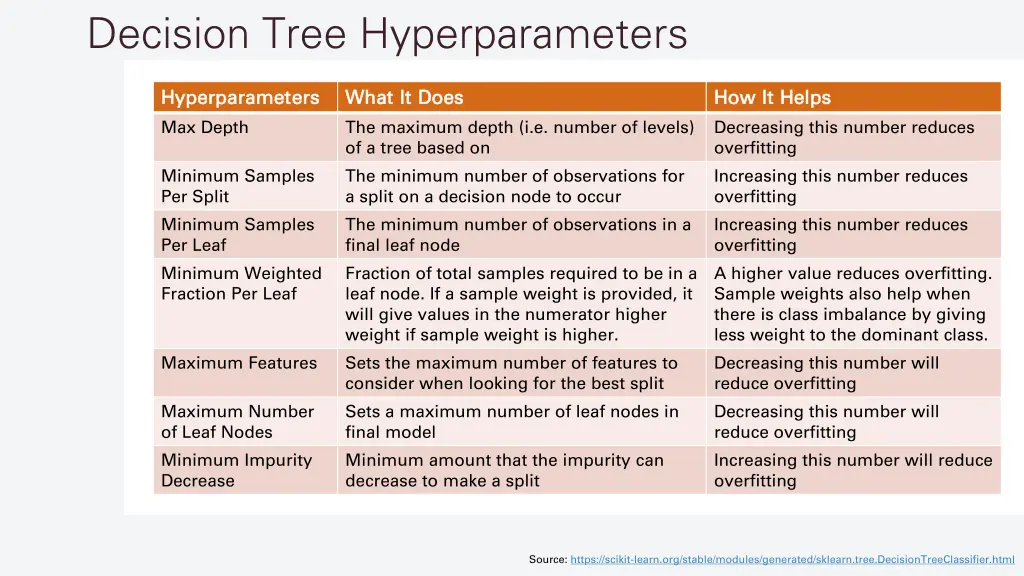 Decision Tree Hyperparameters

| Hyperparameters | What It Does | How It Helps |
|---|---|---|
| Max Depth | The maximum depth (i.e. number of levels) of a tree based on | Decreasing this number reduces overfitting |
| Minimum Samples Per Split | The minimum number of observations for a split on a decision node to occur | Increasing this number reduces overfitting |
| Minimum Samples Per Leaf | The minimum number of observations in a final leaf node | Increasing this number reduces overfitting |
| Minimum Weighted Fraction Per Leaf | Fraction of total samples required to be in a leaf node. If a sample weight is provided, it will give values in the numerator higher weight if sample weight is higher. | A higher value reduces overfitting. Sample weights also help when there is class imbalance by giving less weight to the dominant class. |
| Maximum Features | Sets the maximum number of features to consider when looking for the best split | Decreasing this number will reduce overfitting |
| Maximum Number of Leaf Nodes | Sets a maximum number of leaf nodes in final model | Decreasing this number will reduce overfitting |
| Minimum Impurity Decrease | Minimum amount that the impurity can decrease to make a split | Increasing this number will reduce overfitting |

Source: https://scikit-learn.org/stable/modules/generated/sklearn.tree.DecisionTreeClassifier.html